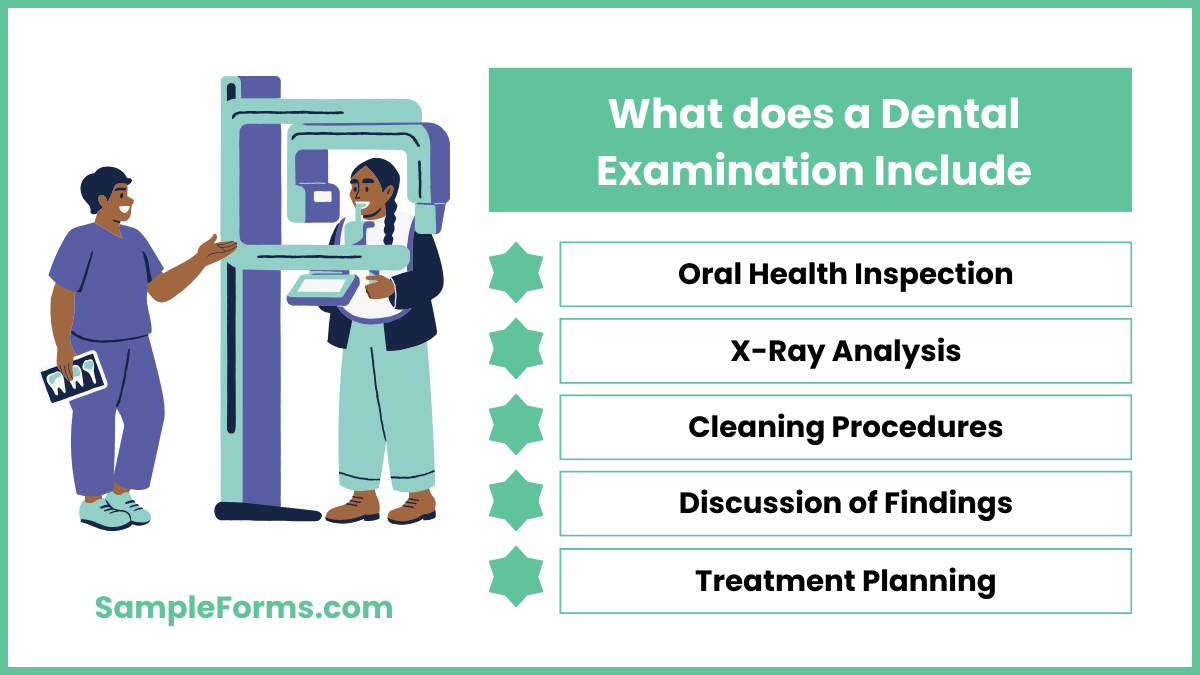 What does a Dental Examination Include

Oral Health Inspection

X-Ray Analysis

Cleaning Procedures

Discussion of Findings

Treatment Planning

SampleForms.com